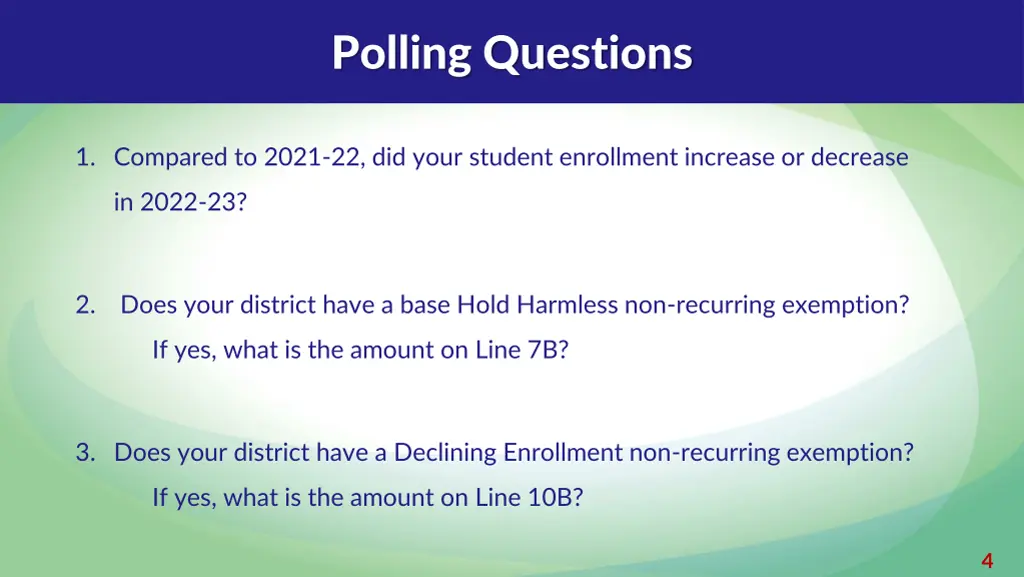 Polling Questions

1. Compared to 2021-22, did your student enrollment increase or decrease in 2022-23?

2. Does your district have a base Hold Harmless non-recurring exemption?
If yes, what is the amount on Line 7B?

3. Does your district have a Declining Enrollment non-recurring exemption?
If yes, what is the amount on Line 10B?

4